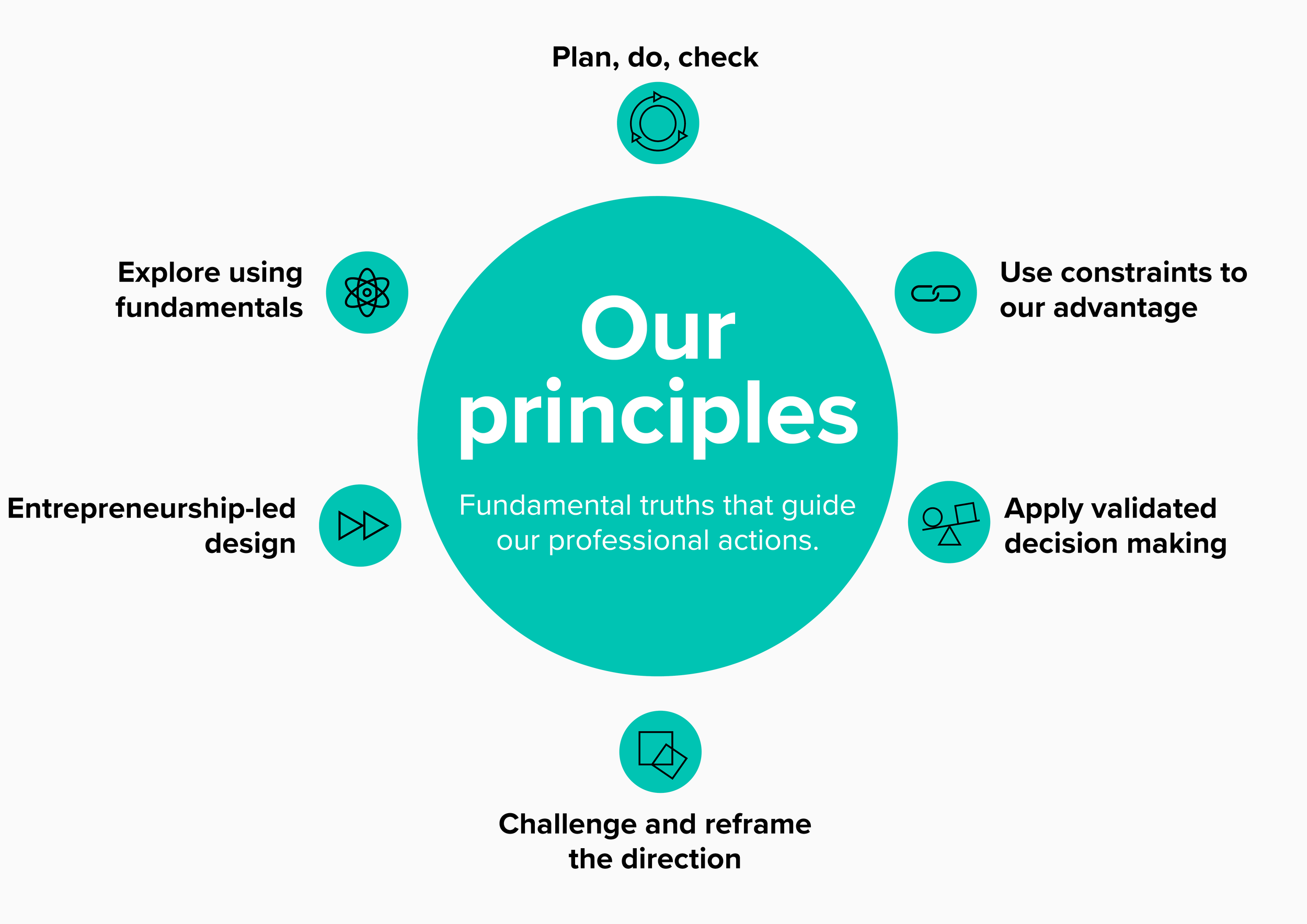 Plan, do, check

Explore using fundamentals

Use constraints to our advantage

Our principles

Fundamental truths that guide our professional actions.

Entrepreneurship-led design

Apply validated decision making

Challenge and reframe the direction